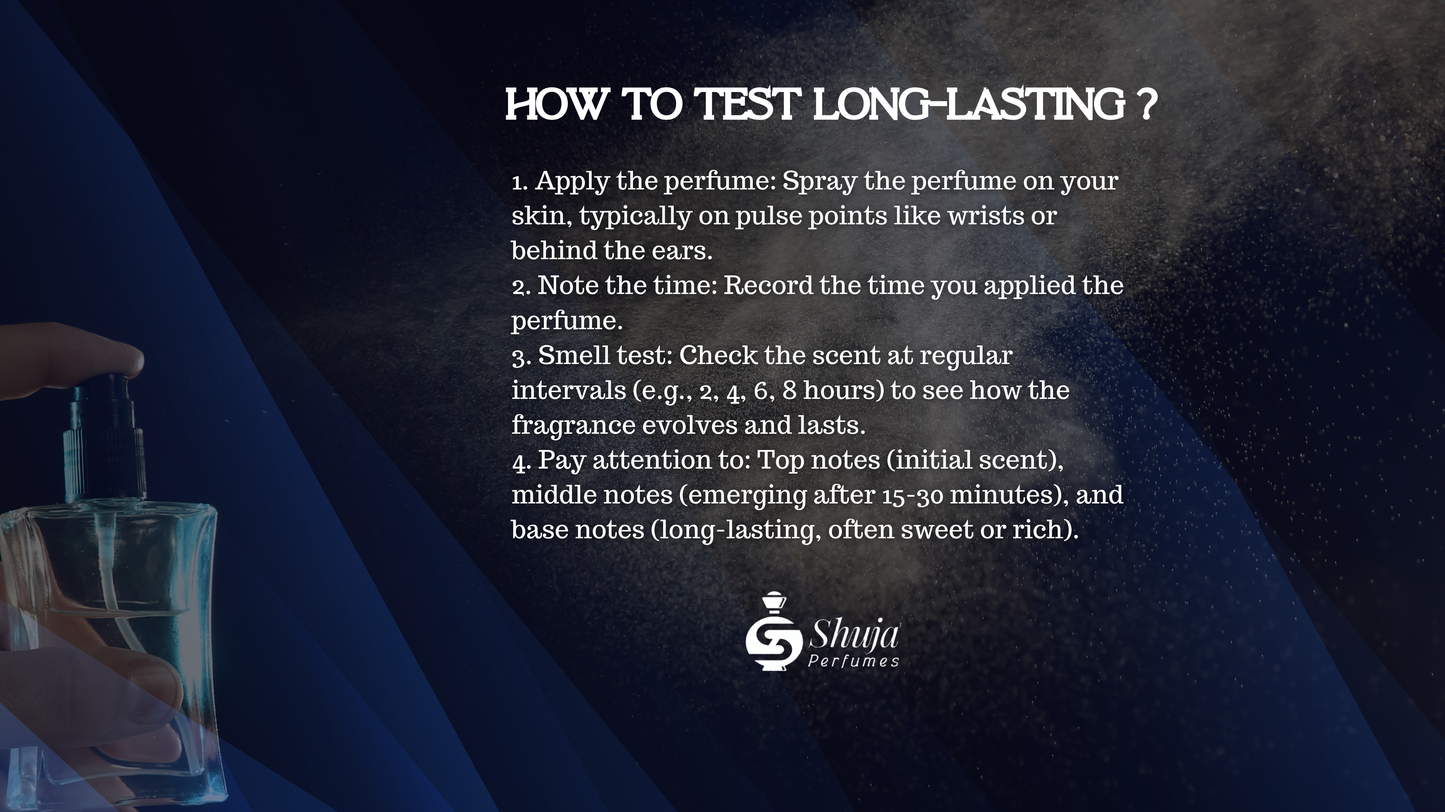 HOW TO TEST LONG-LASTING ?

1. Apply the perfume: Spray the perfume on your skin, typically on pulse points like wrists or behind the ears.
2. Note the time: Record the time you applied the perfume.
3. Smell test: Check the scent at regular intervals (e.g., 2, 4, 6, 8 hours) to see how the fragrance evolves and lasts.
4. Pay attention to: Top notes (initial scent), middle notes (emerging after 15-30 minutes), and base notes (long-lasting, often sweet or rich).

Shuja
Perfumes